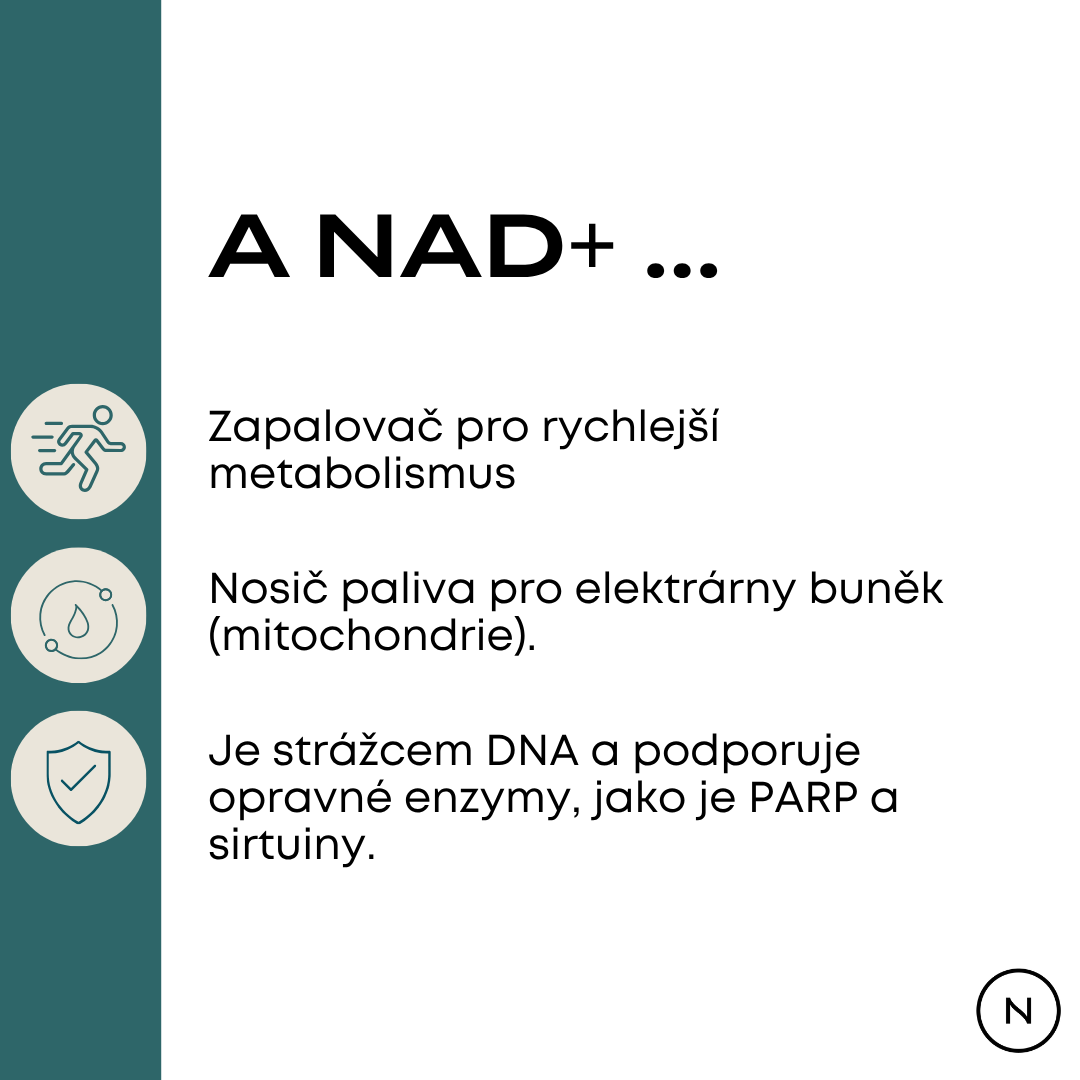 A NAD+ ...

Zapalovač pro rychlejší metabolismus

Nosič paliva pro elektrárny buněk (mitochondrie).

Je strážcem DNA a podporuje opravné enzymy, jako je PARP a sirtuiny.

N